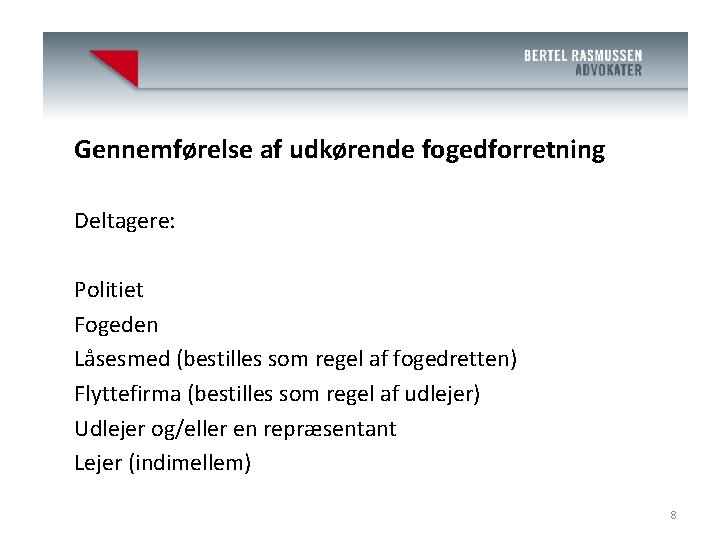 BERTEL RASMUSSEN
ADVOKATER

Gennemførelse af udkørende fogedforretning

Deltagere:

Politiet
Fogeden
Låsesmed (bestilles som regel af fogedretten)
Flyttefirma (bestilles som regel af udlejer)
Udlejer og/eller en repræsentant
Lejer (indimellem)

8